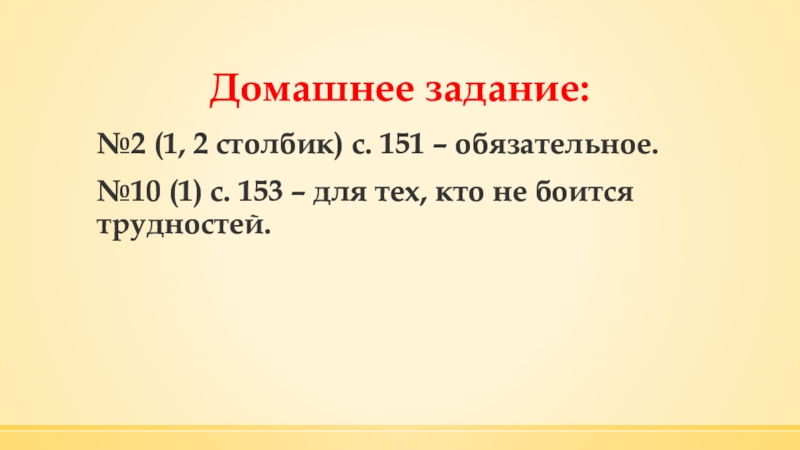 Домашнее задание:

№2 (1, 2 столбик) с. 151 – обязательное.

№10 (1) с. 153 – для тех, кто не боится трудностей.